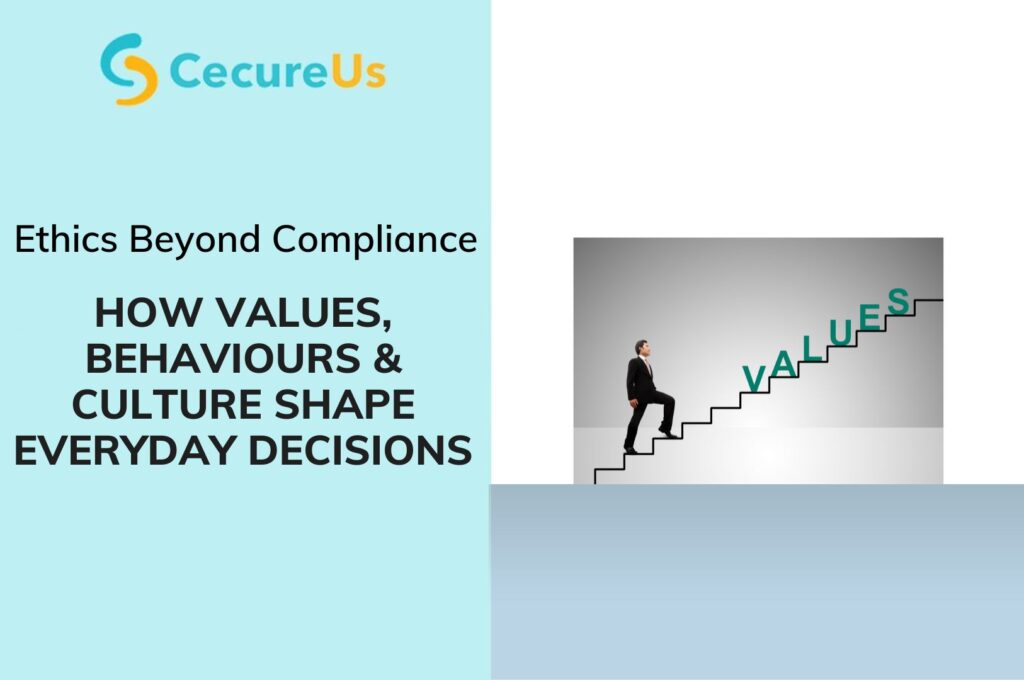 CecureUs

Ethics Beyond Compliance

HOW VALUES, BEHAVIOURS & CULTURE SHAPE EVERYDAY DECISIONS

VALUES